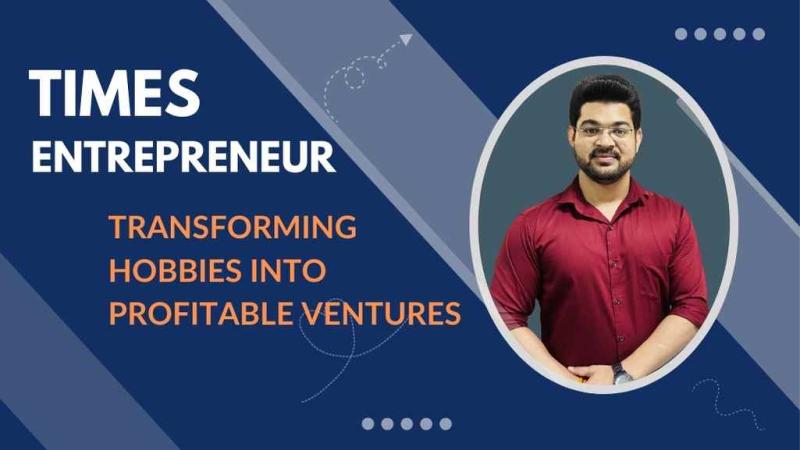 TIMES
ENTREPRENEUR

TRANSFORMING HOBBIES INTO PROFITABLE VENTURES